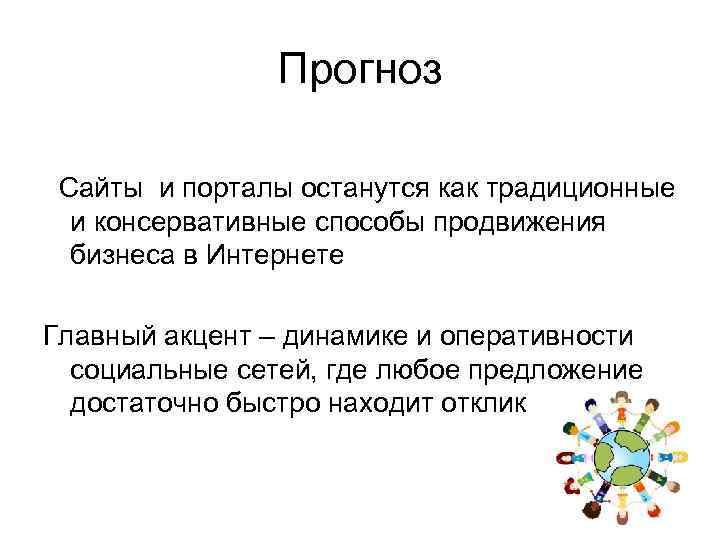 Прогноз

Сайты и порталы останутся как традиционные и консервативные способы продвижения бизнеса в Интернете

Главный акцент – динамике и оперативности социальные сетей, где любое предложение достаточно быстро находит отклик